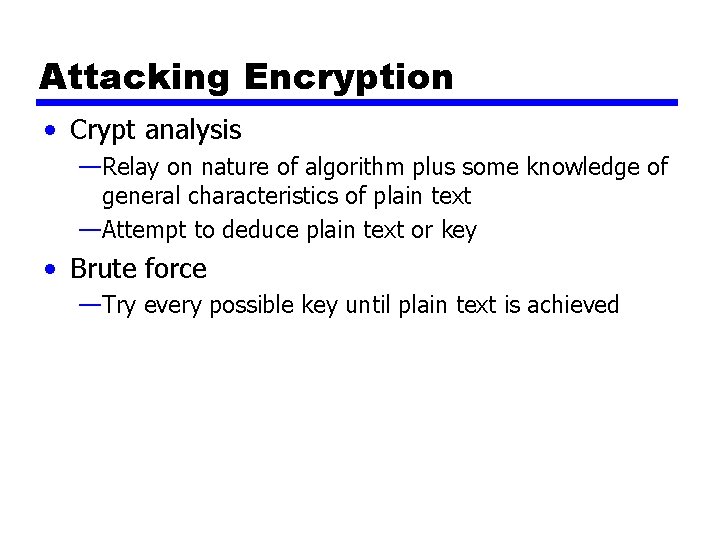 Attacking Encryption

• Crypt analysis
—Relay on nature of algorithm plus some knowledge of general characteristics of plain text
—Attempt to deduce plain text or key
• Brute force
—Try every possible key until plain text is achieved